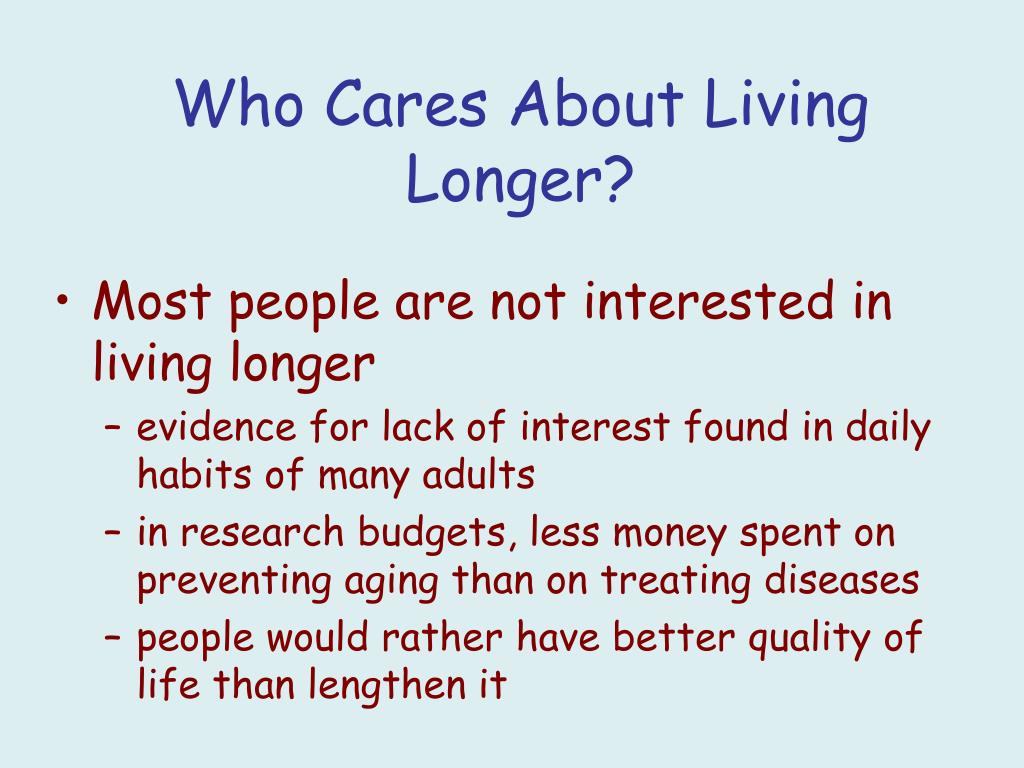 Who Cares About Living Longer?

• Most people are not interested in living longer
  – evidence for lack of interest found in daily habits of many adults
  – in research budgets, less money spent on preventing aging than on treating diseases
  – people would rather have better quality of life than lengthen it